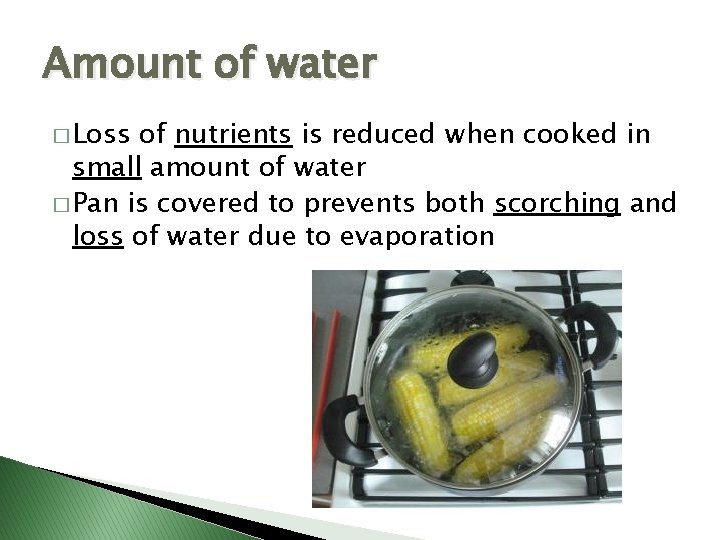 Amount of water

□ Loss of nutrients is reduced when cooked in small amount of water
□ Pan is covered to prevents both scorching and loss of water due to evaporation